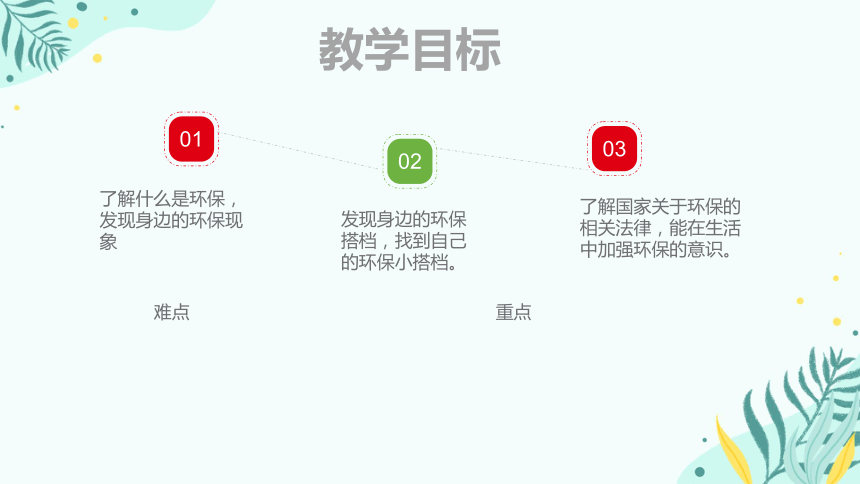 教学目标

01

了解什么是环保，发现身边的环保现象

02

发现身边的环保搭档，找到自己的环保小搭档。

03

了解国家关于环保的相关法律，能在生活中加强环保的意识。

难点

重点